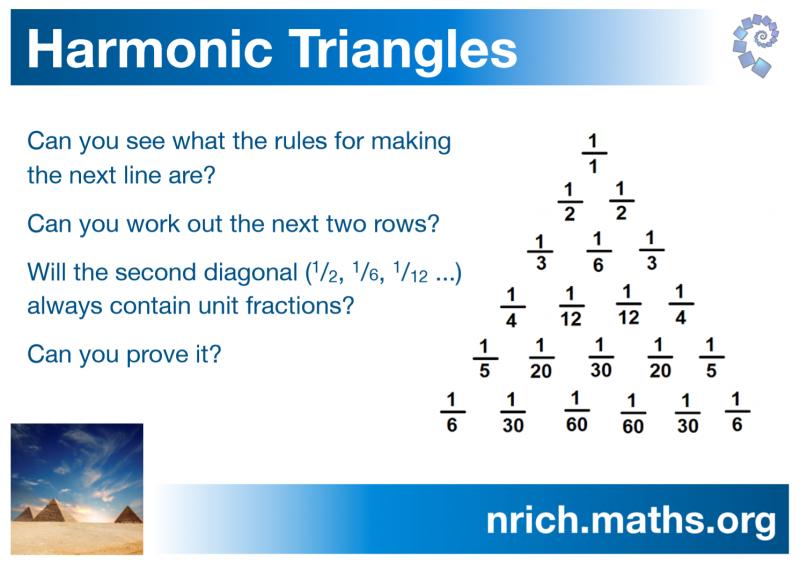 Harmonic Triangles

Can you see what the rules for making the next line are?

Can you work out the next two rows?

Will the second diagonal ($^1/_2$, $^1/_6$, $^1/_{12}$ ...) always contain unit fractions?

Can you prove it?

$\frac{1}{1}$

$\frac{1}{2}$ $\frac{1}{2}$

$\frac{1}{3}$ $\frac{1}{6}$ $\frac{1}{3}$

$\frac{1}{4}$ $\frac{1}{12}$ $\frac{1}{12}$ $\frac{1}{4}$

$\frac{1}{5}$ $\frac{1}{20}$ $\frac{1}{30}$ $\frac{1}{20}$ $\frac{1}{5}$

$\frac{1}{6}$ $\frac{1}{30}$ $\frac{1}{60}$ $\frac{1}{60}$ $\frac{1}{30}$ $\frac{1}{6}$

nrich.maths.org